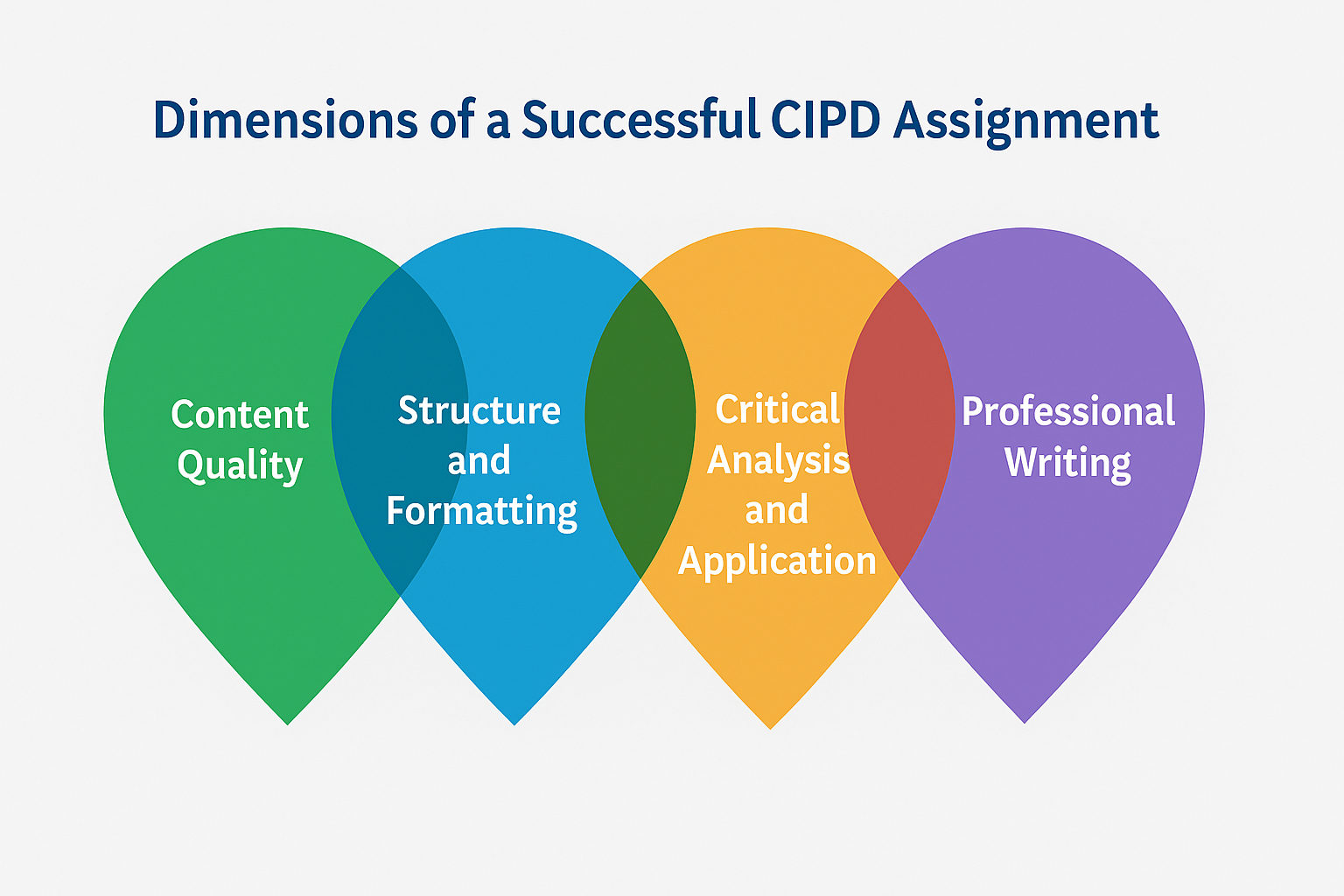 Dimensions of a Successful CIPD Assignment

Content Quality

Structure and Formatting

Critical Analysis and Application

Professional Writing